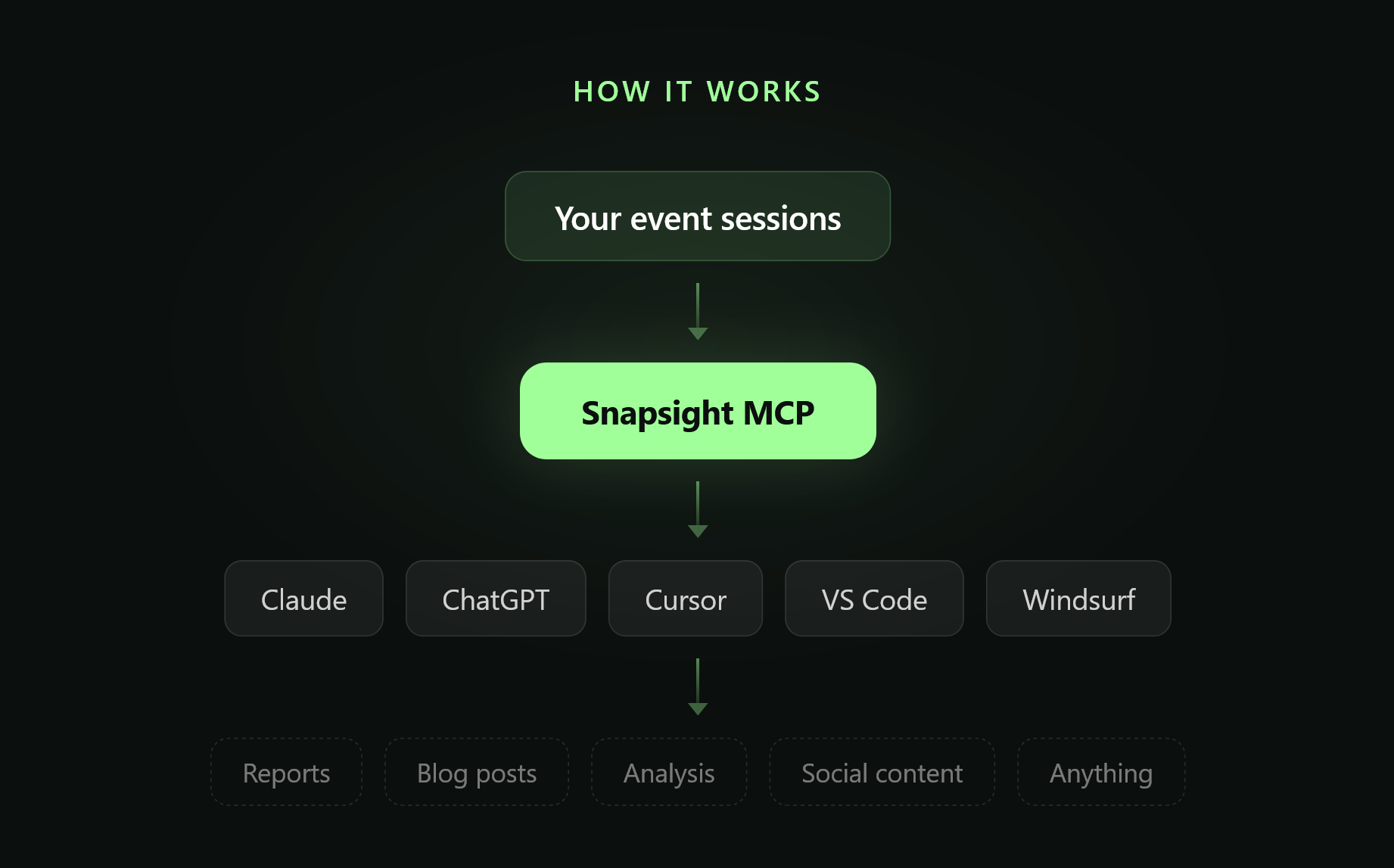 HOW IT WORKS

Your event sessions

Snapsight MCP

Claude

ChatGPT

Cursor

VS Code

Windsurf

Reports

Blog posts

Analysis

Social content

Anything